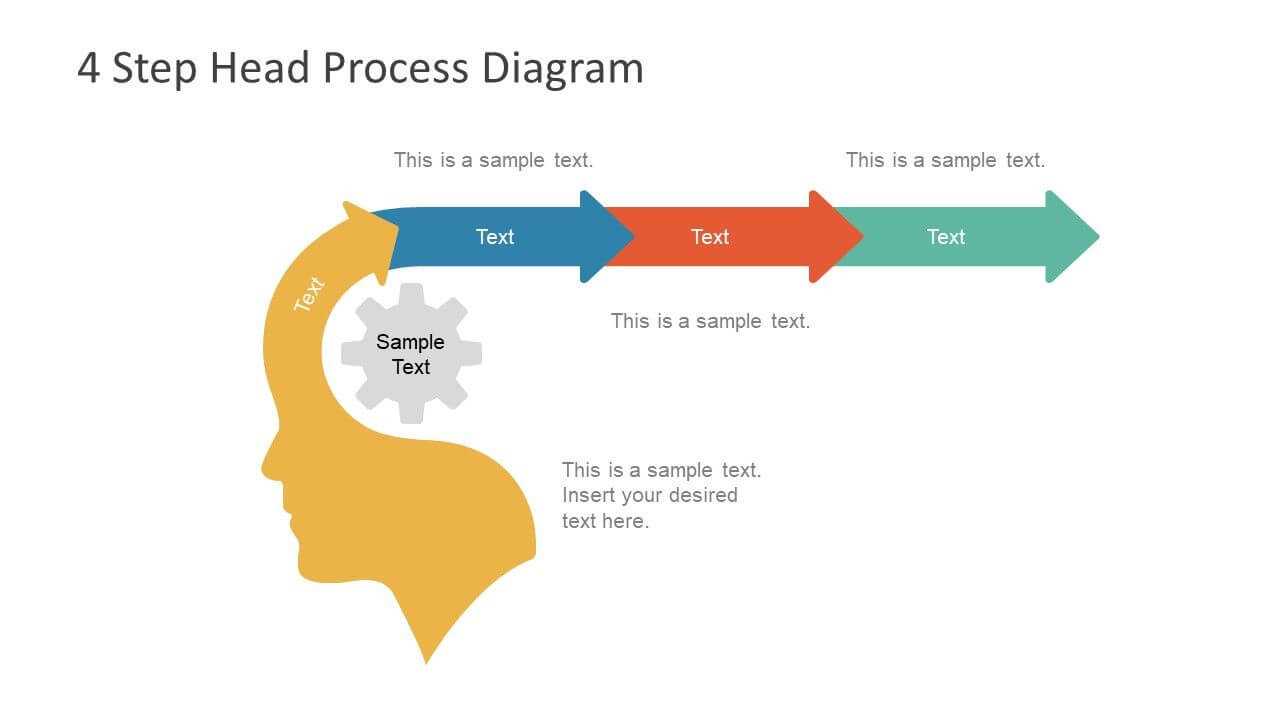 4 Step Head Process Diagram

This is a sample text.

This is a sample text.

Text

Text

Text

Text

Sample Text

This is a sample text.

This is a sample text. Insert your desired text here.